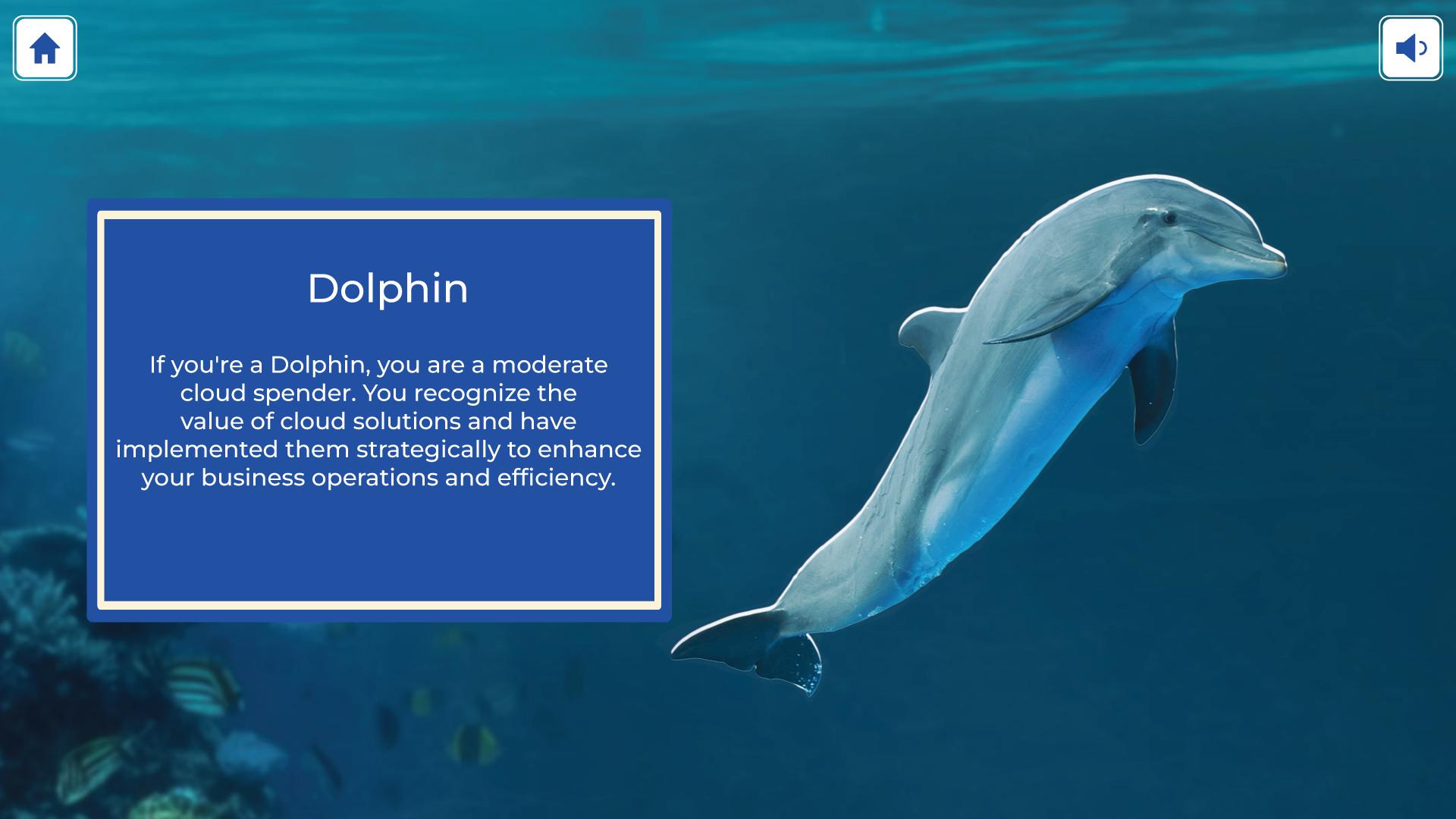 Dolphin

If you're a Dolphin, you are a moderate cloud spender. You recognize the value of cloud solutions and have implemented them strategically to enhance your business operations and efficiency.